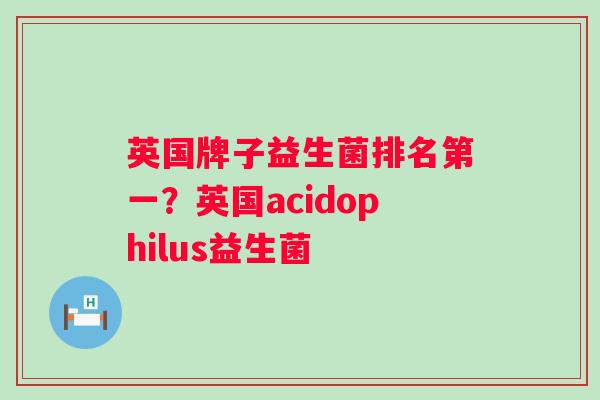 英国牌子益生菌排名第一？英国acidophilus益生菌

H